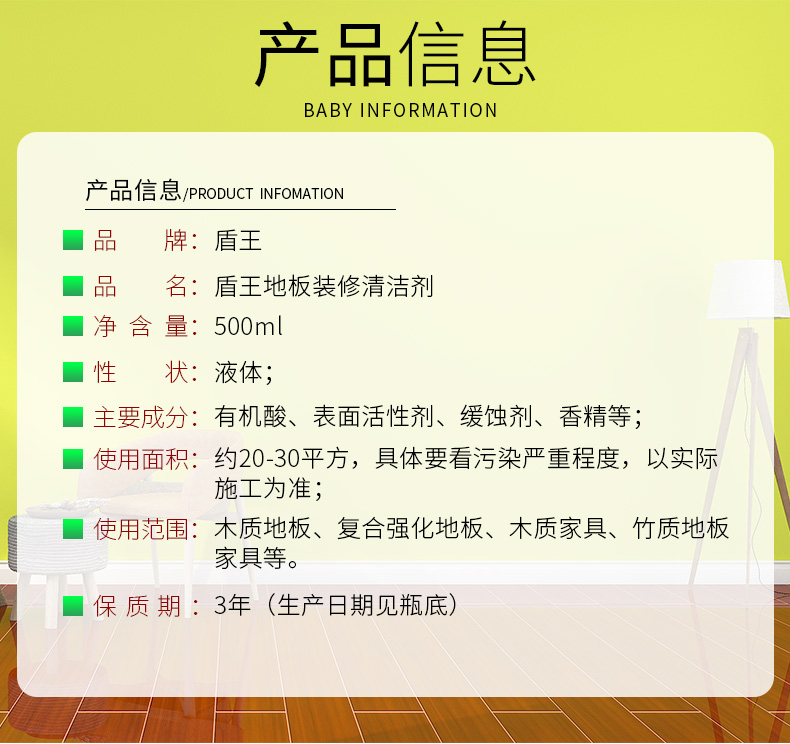 产品信息
BABY INFORMATION

产品信息/PRODUCT INFOMATION

品 牌：盾王
品 名：盾王地板装修清洁剂
净 含 量：500ml
性 状：液体；
主要成分：有机酸、表面活性剂、缓蚀剂、香精等；
使用面积：约20-30平方，具体要看污染严重程度，以实际施工为准；
使用范围：木质地板、复合强化地板、木质家具、竹质地板家具等。
保 质 期：3年（生产日期见瓶底）